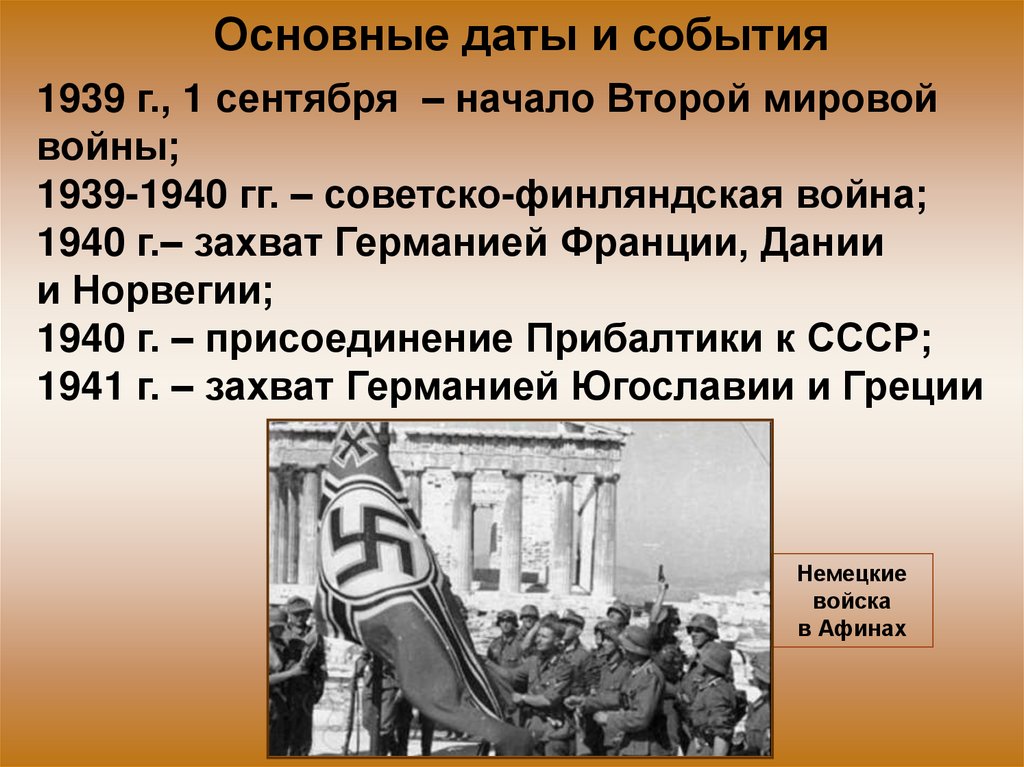 Основные даты и события

1939 г., 1 сентября – начало Второй мировой войны;
1939-1940 гг. – советско-финляндская война;
1940 г.– захват Германией Франции, Дании и Норвегии;
1940 г. – присоединение Прибалтики к СССР;
1941 г. – захват Германией Югославии и Греции

Немецкие войска в Афинах